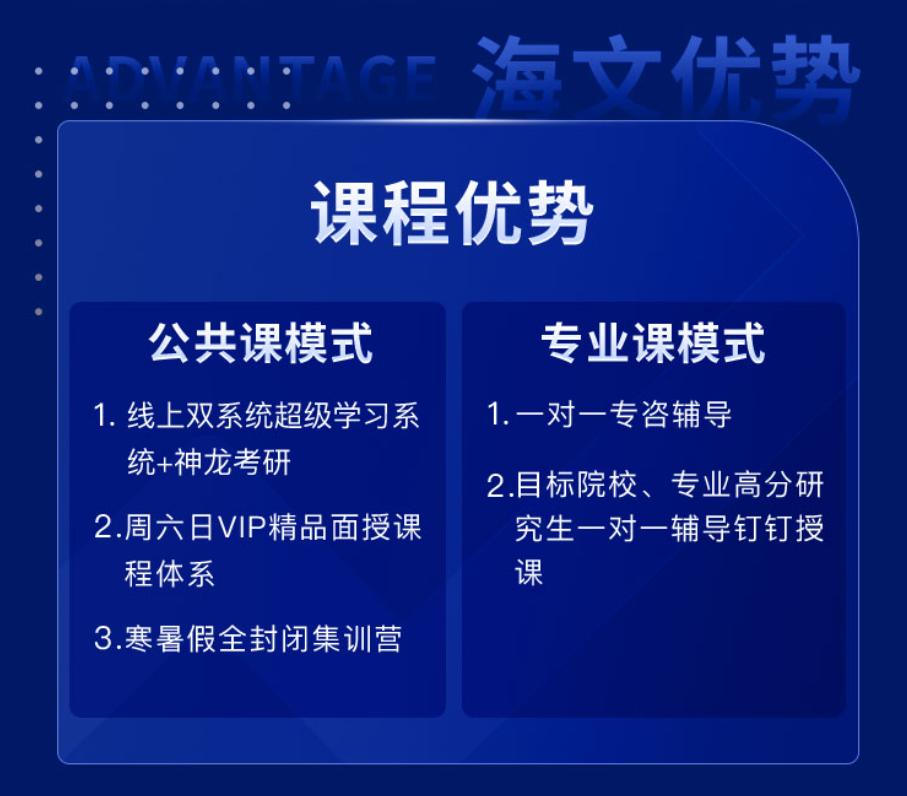 ADVANTAGE 海文优势

课程优势

公共课模式

1. 线上双系统超级学习系统+神龙考研

2.周六日VIP精品面授课程体系

3.寒暑假全封闭集训营

专业课模式

1.一对一专咨辅导

2.目标院校、专业高分研究生一对一辅导钉钉授课